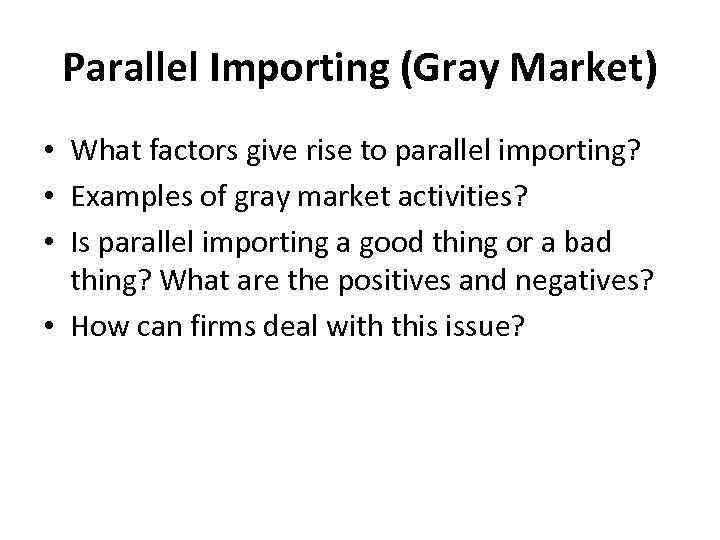 Parallel Importing (Gray Market)

• What factors give rise to parallel importing?
• Examples of gray market activities?
• Is parallel importing a good thing or a bad thing? What are the positives and negatives?
• How can firms deal with this issue?